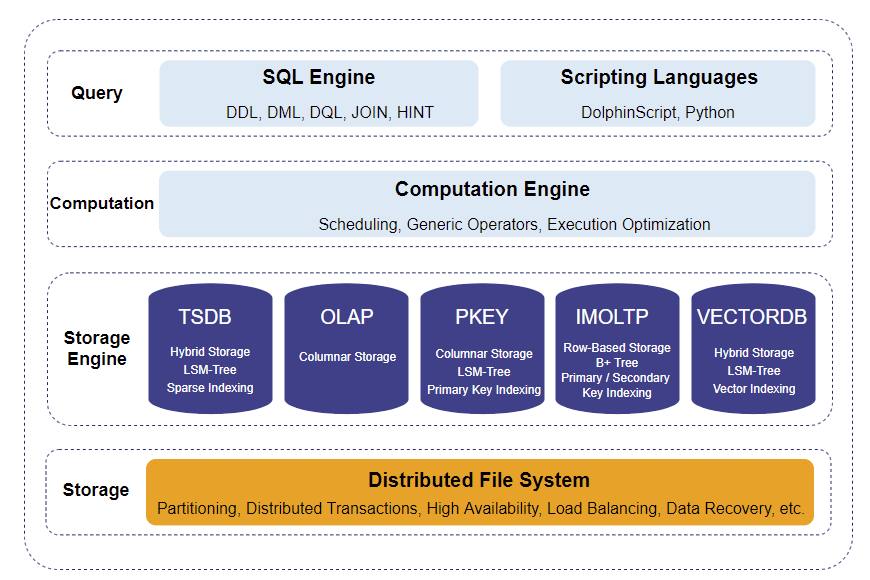 Query

SQL Engine
DDL, DML, DQL, JOIN, HINT

Scripting Languages
DolphinScript, Python

Computation

Computation Engine
Scheduling, Generic Operators, Execution Optimization

Storage Engine

TSDB
Hybrid Storage
LSM-Tree
Sparse Indexing

OLAP
Columnar Storage

PKEY
Columnar Storage
LSM-Tree
Primary Key Indexing

IMOLTP
Row-Based Storage
B+ Tree
Primary / Secondary
Key Indexing

VECTORDB
Hybrid Storage
LSM-Tree
Vector Indexing

Storage

Distributed File System
Partitioning, Distributed Transactions, High Availability, Load Balancing, Data Recovery, etc.